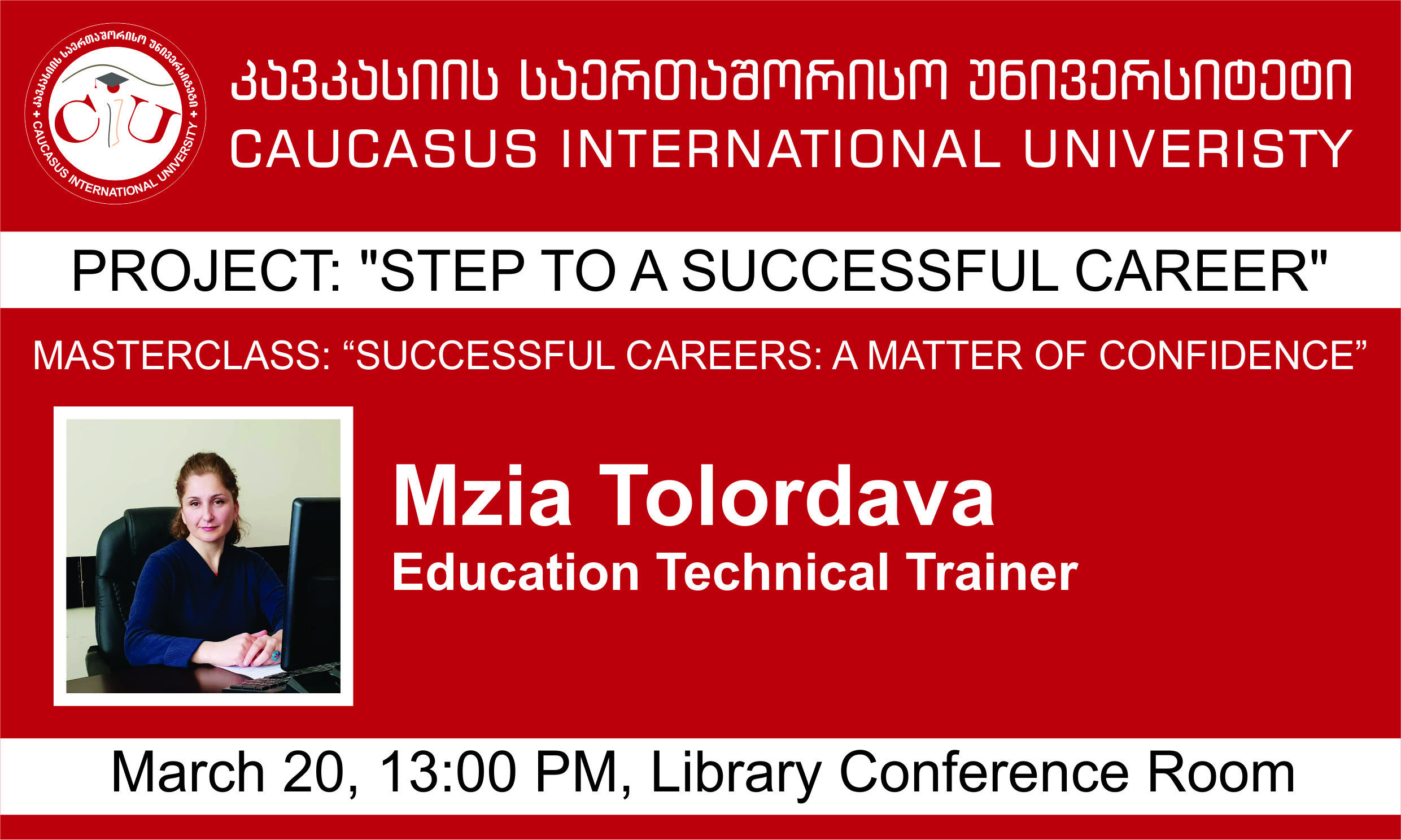 კავკასიის საერთაშორისო უნივერსიტეტი
+ CAUCASUS INTERNATIONAL UNIVERSITY +
CIU

კავკასიის საერთაშორისო უნივერსიტეტი
CAUCASUS INTERNATIONAL UNIVERISTY

PROJECT: "STEP TO A SUCCESSFUL CAREER"

MASTERCLASS: “SUCCESSFUL CAREERS: A MATTER OF CONFIDENCE”

Mzia Tolordava
Education Technical Trainer

March 20, 13:00 PM, Library Conference Room